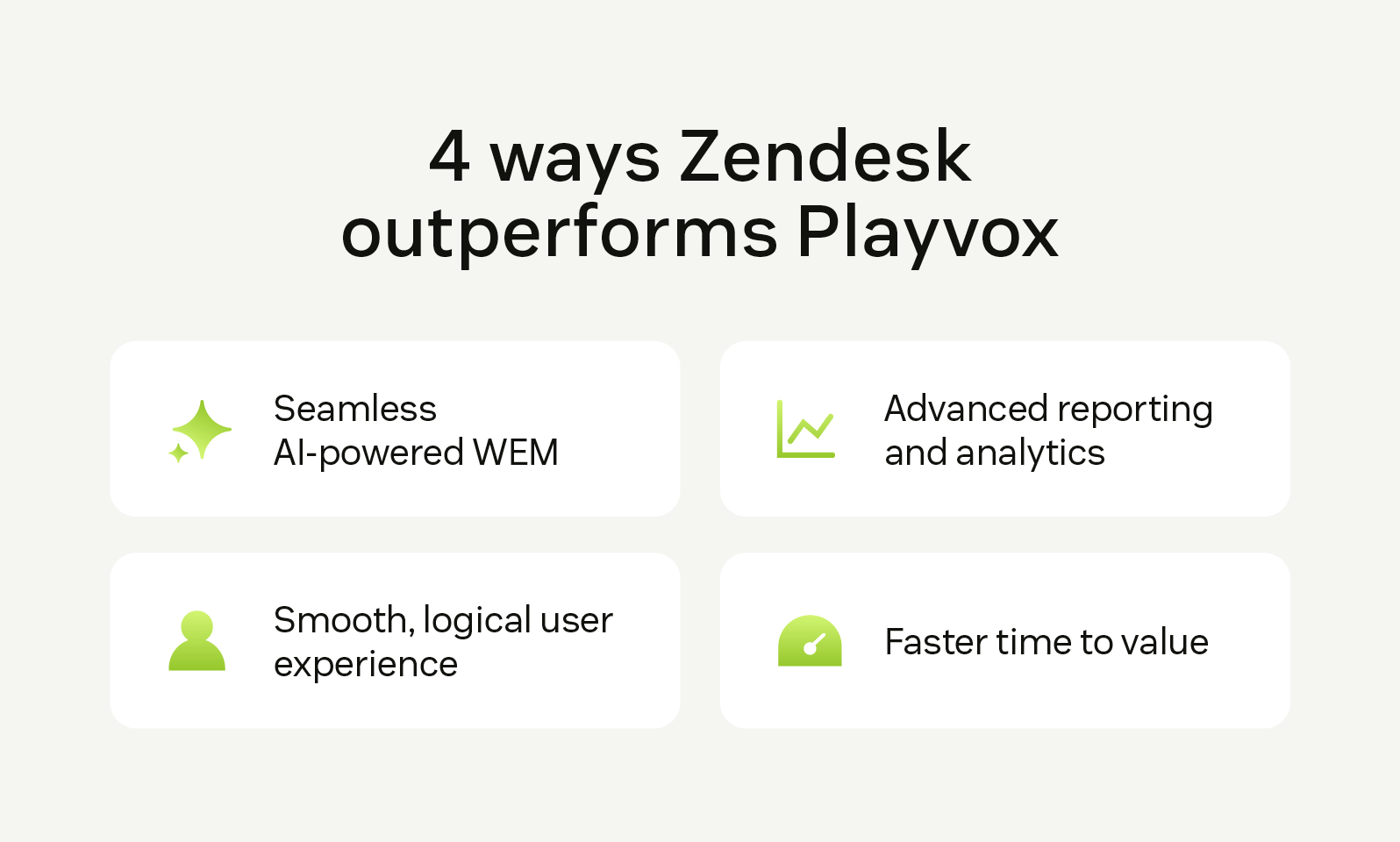 4 ways Zendesk outperforms Playvox

Seamless AI-powered WEM

Advanced reporting and analytics

Smooth, logical user experience

Faster time to value